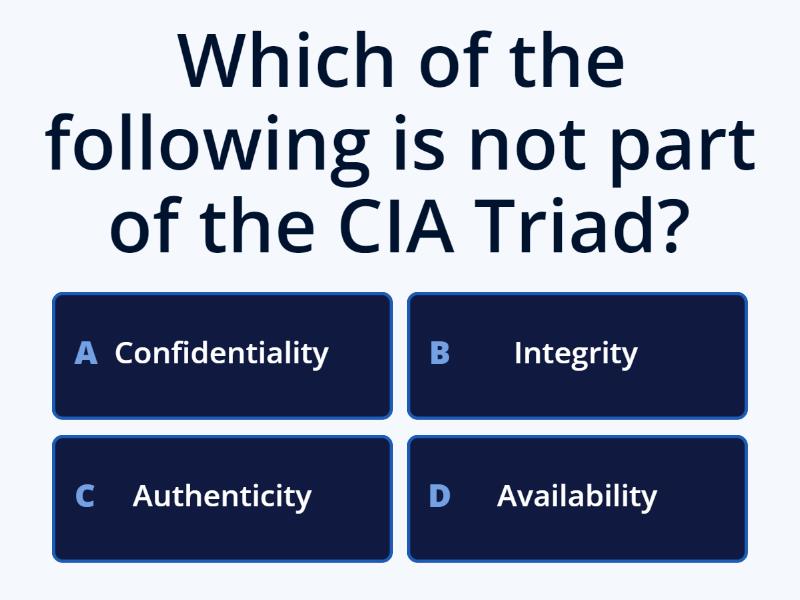 Which of the following is not part of the CIA Triad?

A Confidentiality

B Integrity

C Authenticity

D Availability